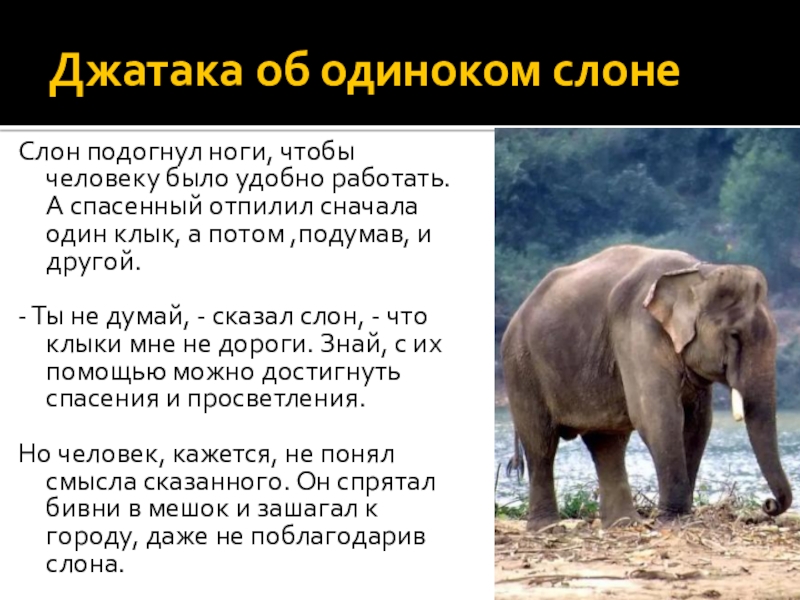 Джатака об одиноком слоне

Слон подогнул ноги, чтобы человеку было удобно работать. А спасенный отпилил сначала один клык, а потом ,подумав, и другой.

- Ты не думай, - сказал слон, - что клыки мне не дороги. Знай, с их помощью можно достигнуть спасения и просветления.

Но человек, кажется, не понял смысла сказанного. Он спрятал бивни в мешок и зашагал к городу, даже не поблагодарив слона.